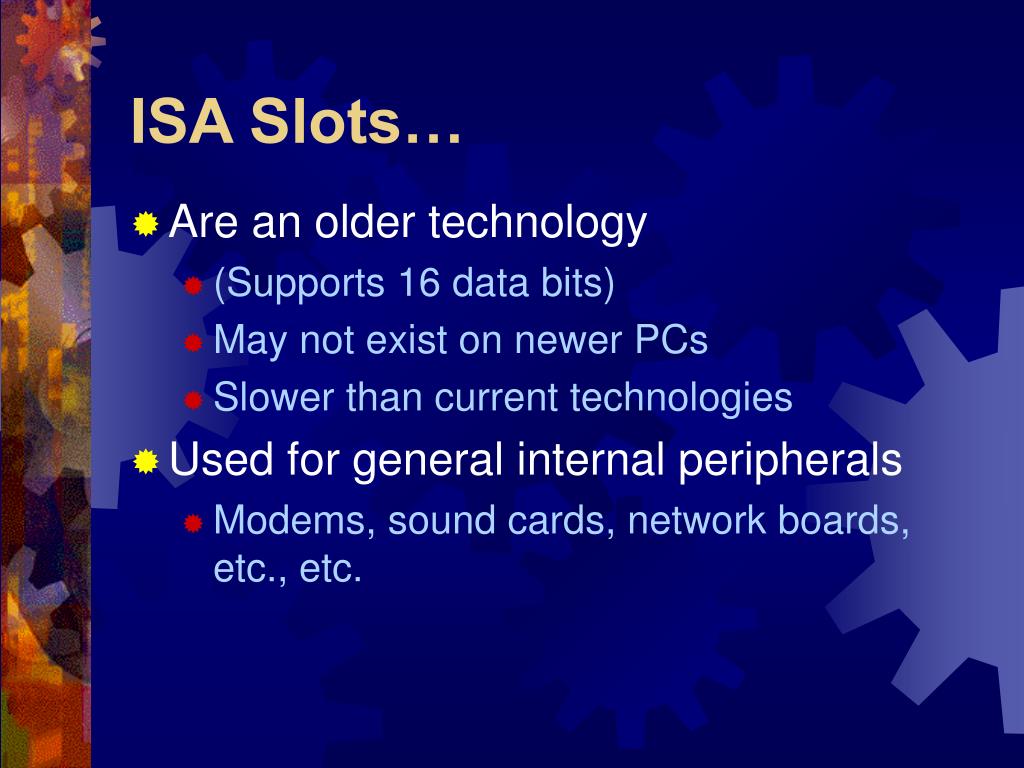 ISA Slots…

Are an older technology

(Supports 16 data bits)

May not exist on newer PCs

Slower than current technologies

Used for general internal peripherals

Modems, sound cards, network boards, etc., etc.